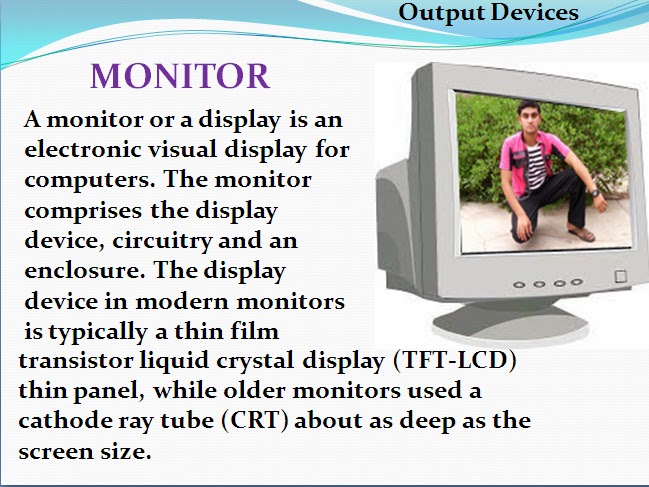 Output Devices

MONITOR

A monitor or a display is an electronic visual display for computers. The monitor comprises the display device, circuitry and an enclosure. The display device in modern monitors is typically a thin film transistor liquid crystal display (TFT-LCD) thin panel, while older monitors used a cathode ray tube (CRT) about as deep as the screen size.